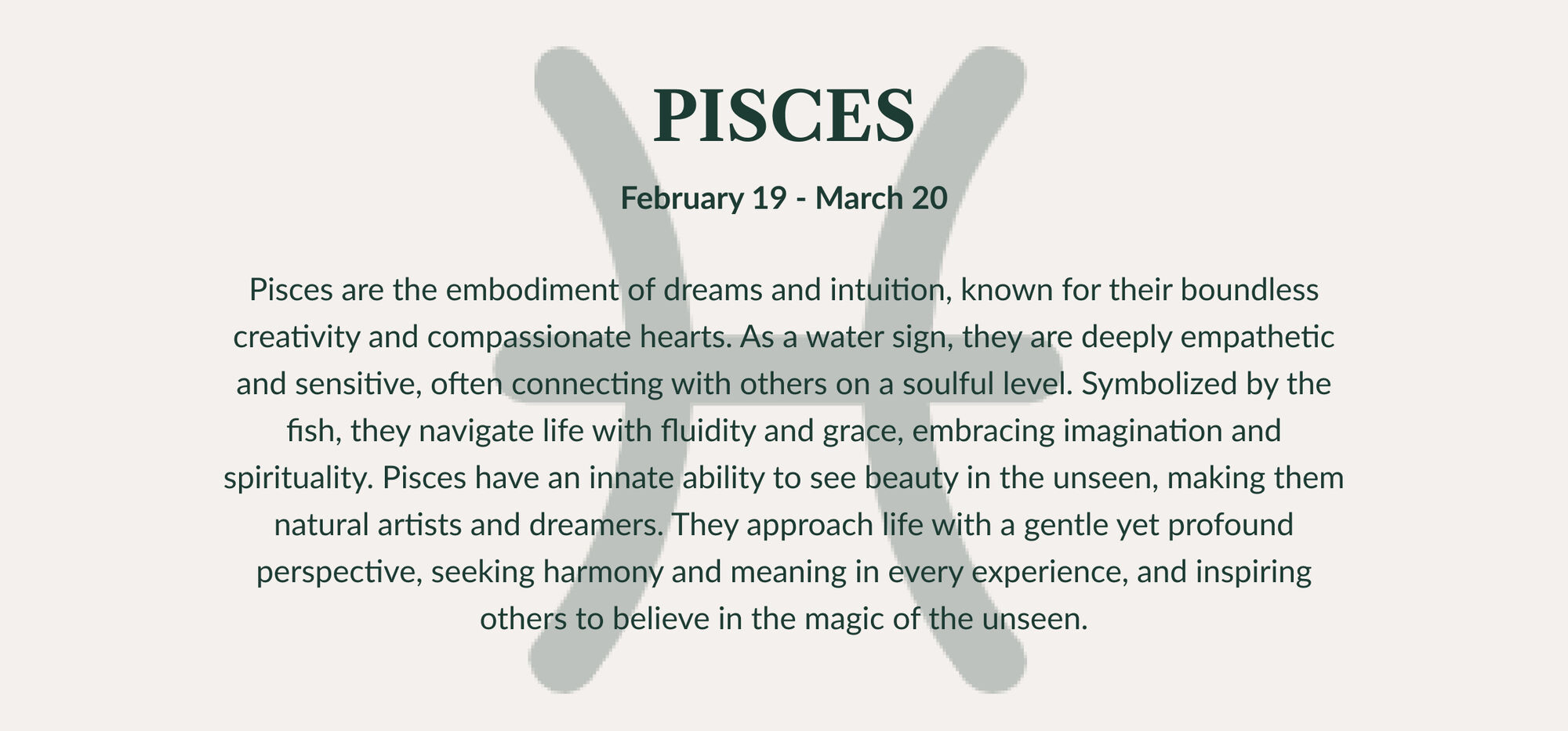 PISCES

February 19 - March 20

Pisces are the embodiment of dreams and intuition, known for their boundless creativity and compassionate hearts. As a water sign, they are deeply empathetic and sensitive, often connecting with others on a soulful level. Symbolized by the fish, they navigate life with fluidity and grace, embracing imagination and spirituality. Pisces have an innate ability to see beauty in the unseen, making them natural artists and dreamers. They approach life with a gentle yet profound perspective, seeking harmony and meaning in every experience, and inspiring others to believe in the magic of the unseen.